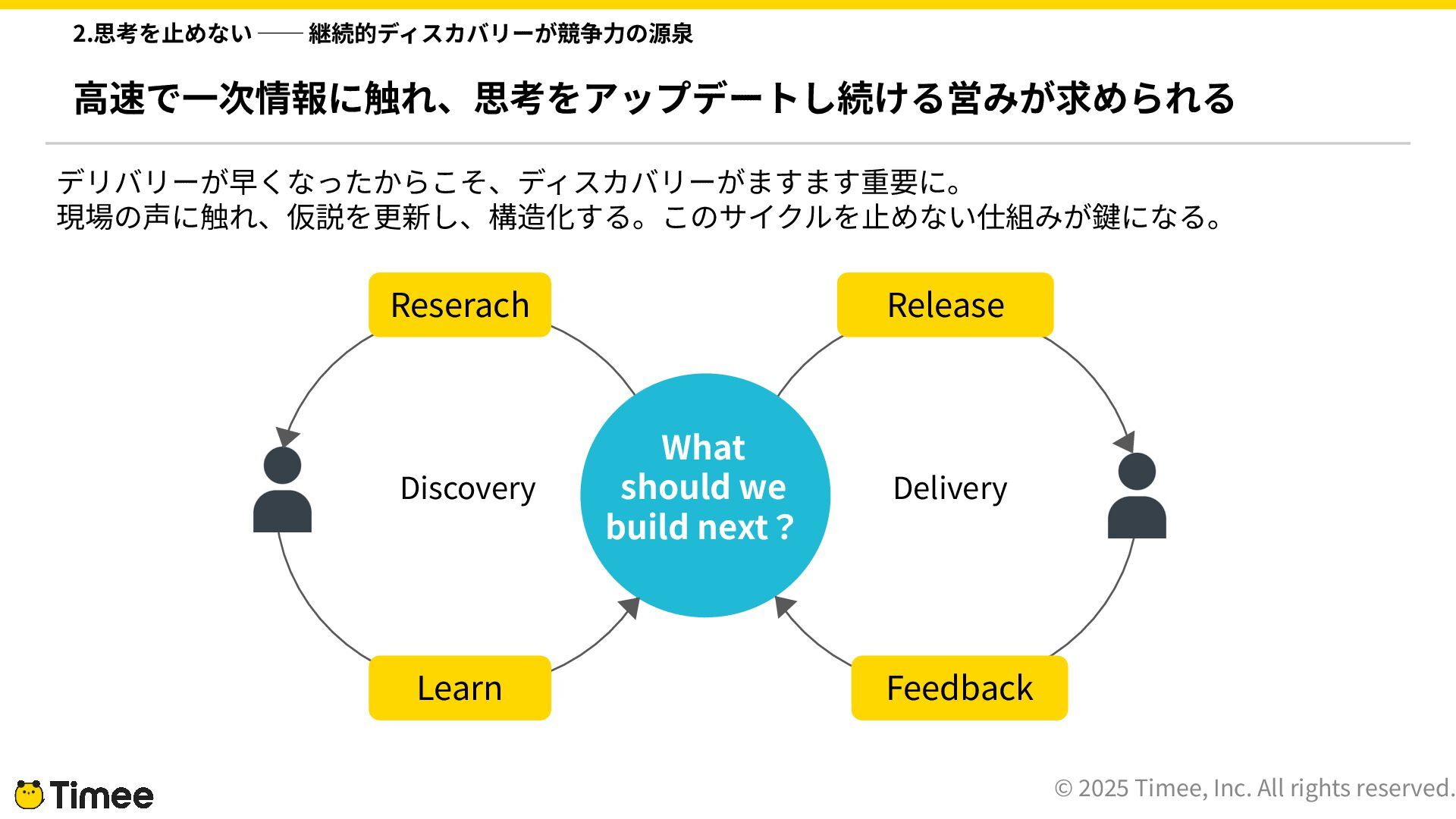 2.思考を止めない —— 継続的ディスカバリーが競争力の源泉

高速で一次情報に触れ、思考をアップデートし続ける営みが求められる

デリバリーが早くなったからこそ、ディスカバリーがますます重要に。
現場の声に触れ、仮説を更新し、構造化する。このサイクルを止めない仕組みが鍵になる。

Reserach

Release

Discovery

What should we build next ?

Delivery

Learn

Feedback

Timee

© 2025 Timee, Inc. All rights reserved.